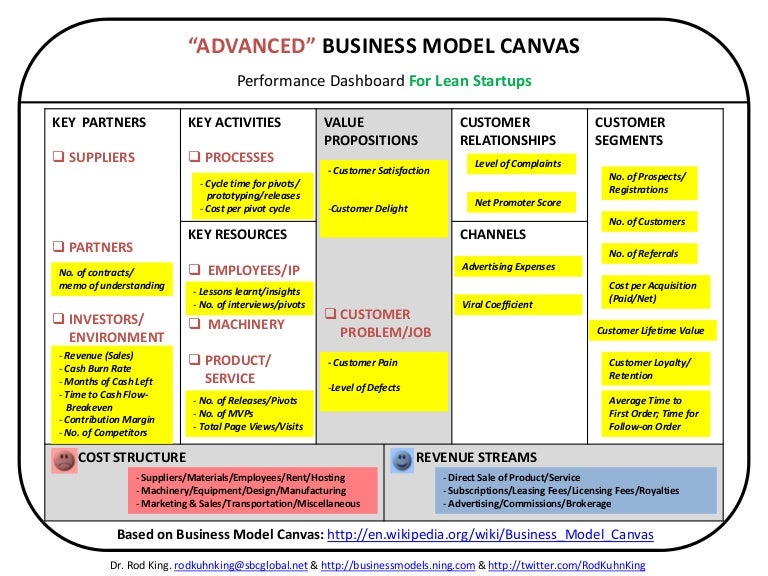 "ADVANCED" BUSINESS MODEL CANVAS

Performance Dashboard For Lean Startups

KEY PARTNERS

❑ SUPPLIERS

❑ PARTNERS

No. of contracts/ memo of understanding

❑ INVESTORS/ ENVIRONMENT

- Revenue (Sales)
- Cash Burn Rate
- Months of Cash Left
- Time to Cash Flow-Breakeven
- Contribution Margin
- No. of Competitors

KEY ACTIVITIES

❑ PROCESSES

- Cycle time for pivots/ prototyping/releases
- Cost per pivot cycle

KEY RESOURCES

❑ EMPLOYEES/IP

- Lessons learnt/insights
- No. of interviews/pivots

❑ MACHINERY

❑ PRODUCT/ SERVICE

- No. of Releases/Pivots
- No. of MVPs
- Total Page Views/Visits

VALUE PROPOSITIONS

- Customer Satisfaction

-Customer Delight

❑ CUSTOMER PROBLEM/JOB

- Customer Pain

-Level of Defects

CUSTOMER RELATIONSHIPS

Level of Complaints

Net Promoter Score

CHANNELS

Advertising Expenses

Viral Coefficient

CUSTOMER SEGMENTS

No. of Prospects/ Registrations

No. of Customers

No. of Referrals

Cost per Acquisition (Paid/Net)

Customer Lifetime Value

Customer Loyalty/ Retention

Average Time to First Order; Time for Follow-on Order

COST STRUCTURE

- Suppliers/Materials/Employees/Rent/Hosting
- Machinery/Equipment/Design/Manufacturing
- Marketing & Sales/Transportation/Miscellaneous

REVENUE STREAMS

- Direct Sale of Product/Service
- Subscriptions/Leasing Fees/Licensing Fees/Royalties
- Advertising/Commissions/Brokerage

Based on Business Model Canvas: http://en.wikipedia.org/wiki/Business_Model_Canvas

Dr. Rod King. rodkuhnking@sbcglobal.net & http://businessmodels.ning.com & http://twitter.com/RodKuhnKing